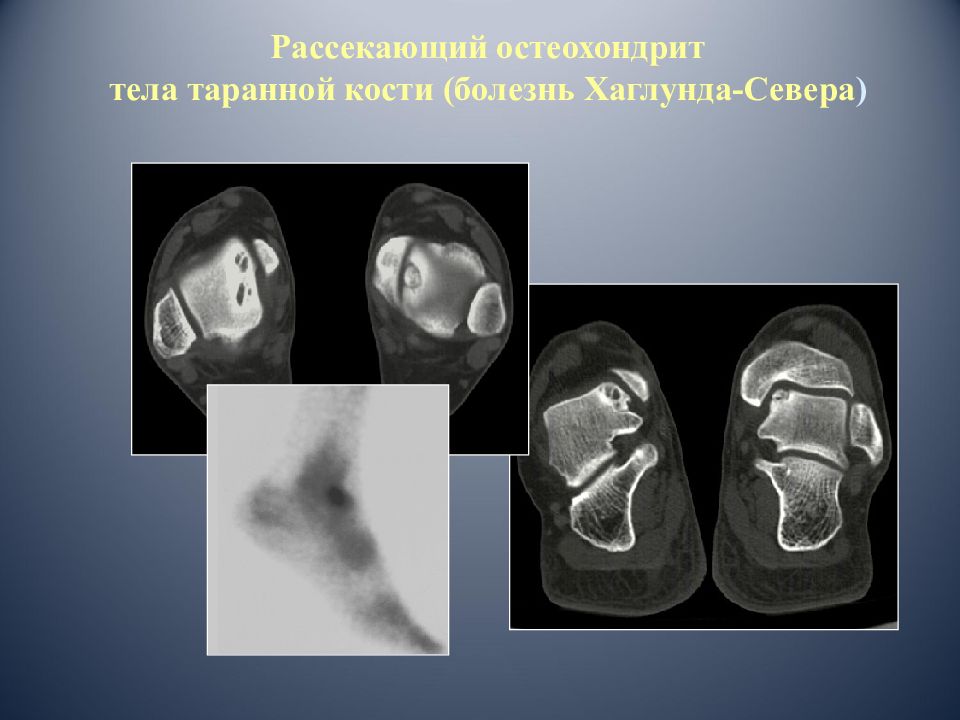 Рассекающий остеохондрит
тела таранной кости (болезнь Хаглунда-Севера)